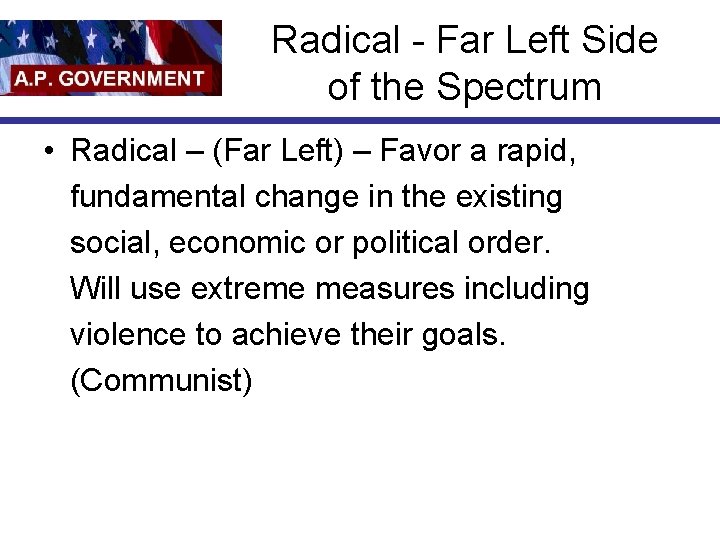 A.P. GOVERNMENT

Radical - Far Left Side of the Spectrum

• Radical – (Far Left) – Favor a rapid, fundamental change in the existing social, economic or political order. Will use extreme measures including violence to achieve their goals. (Communist)